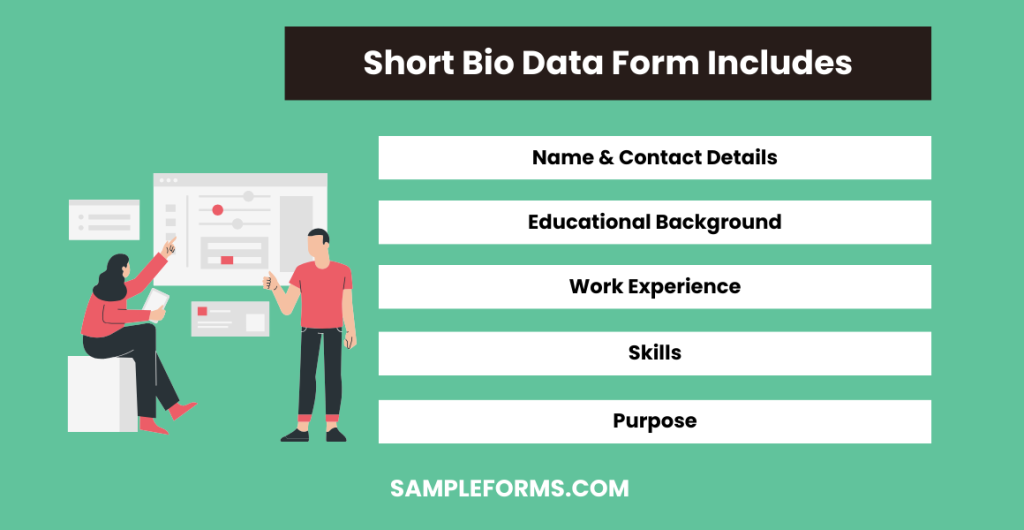 Short Bio Data Form Includes

Name & Contact Details

Educational Background

Work Experience

Skills

Purpose

SAMPLEFORMS.COM